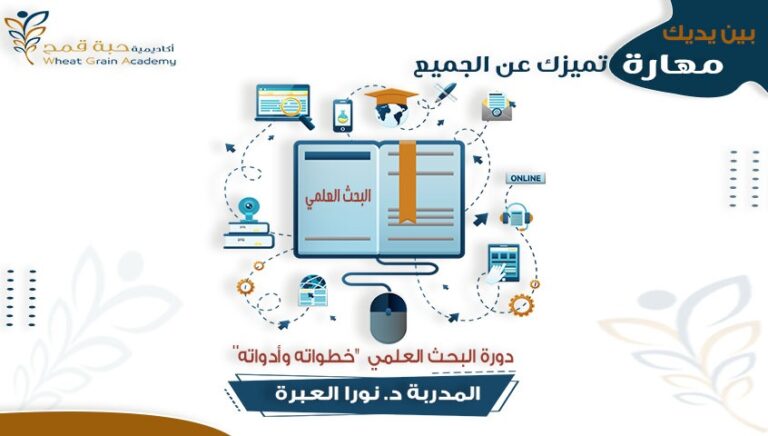 أكاديمية حبة قمح
Wheat Grain Academy

بين يديك
مهارة تميزك عن الجميع

ONLINE

البحث العلمي

دورة البحث العلمي "خطواته وأدواته"

المدربة د. نورا العبرة